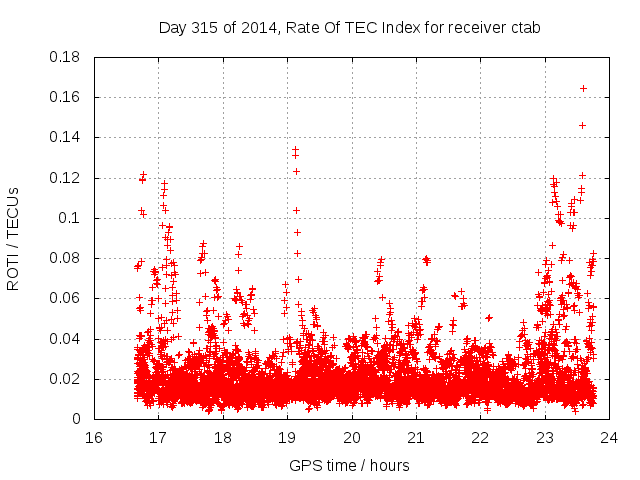 Day 315 of 2014, Rate Of TEC Index for receiver ctab

ROTI / TECUs

0.18
0.16
0.14
0.12
0.1
0.08
0.06
0.04
0.02
0

16 17 18 19 20 21 22 23 24

GPS time / hours